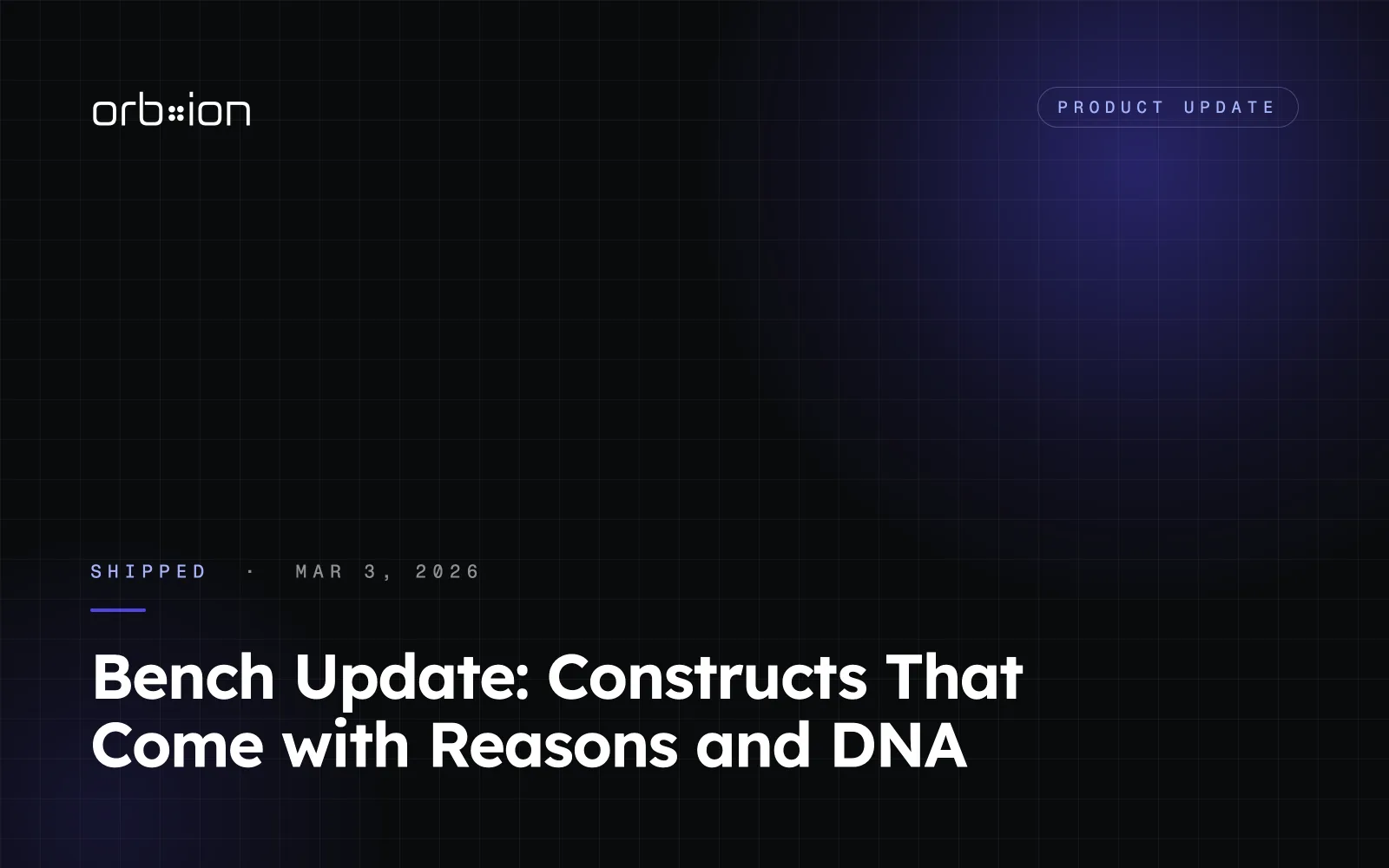 orb::ion

PRODUCT UPDATE

SHIPPED · MAR 3, 2026

Bench Update: Constructs That Come with Reasons and DNA